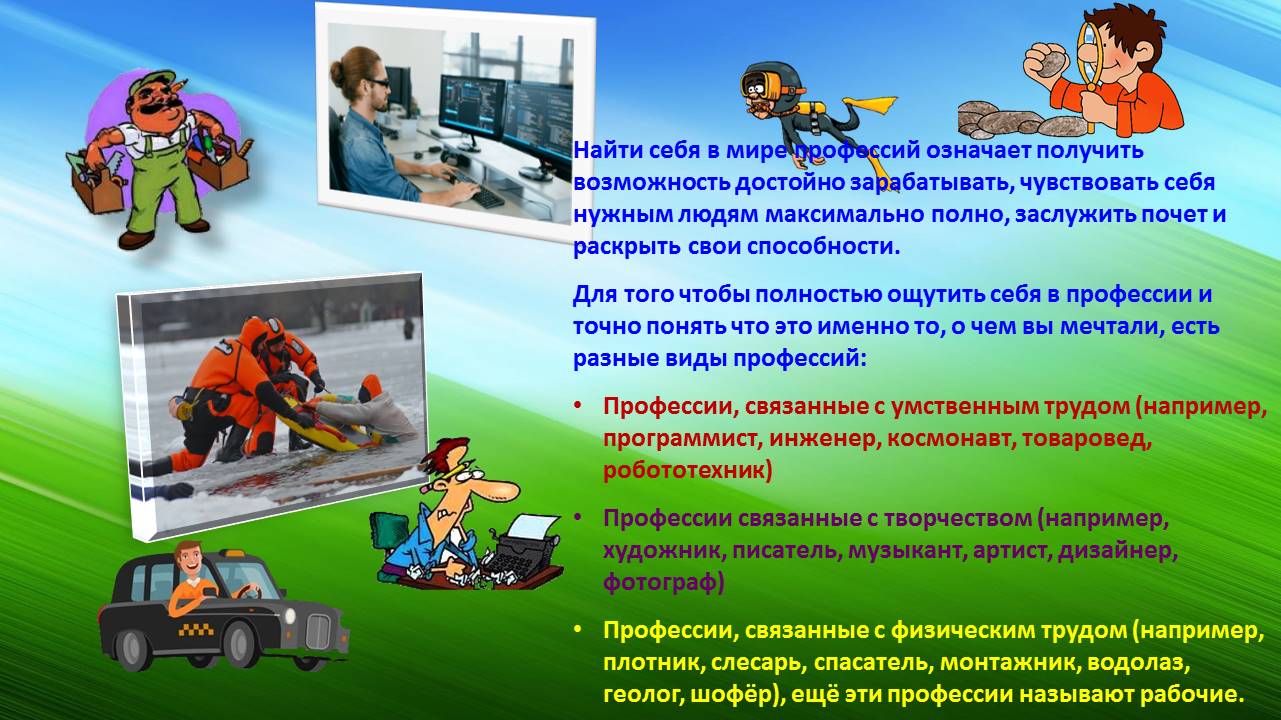 Найти себя в мире профессий означает получить возможность достойно зарабатывать, чувствовать себя нужным людям максимально полно, заслужить почет и раскрыть свои способности.

Для того чтобы полностью ощутить себя в профессии и точно понять что это именно то, о чем вы мечтали, есть разные виды профессий:

• Профессии, связанные с умственным трудом (например, программист, инженер, космонавт, товаровед, робототехник)

• Профессии связанные с творчеством (например, художник, писатель, музыкант, артист, дизайнер, фотограф)

• Профессии, связанные с физическим трудом (например, плотник, слесарь, спасатель, монтажник, водолаз, геолог, шофёр), ещё эти профессии называют рабочие.